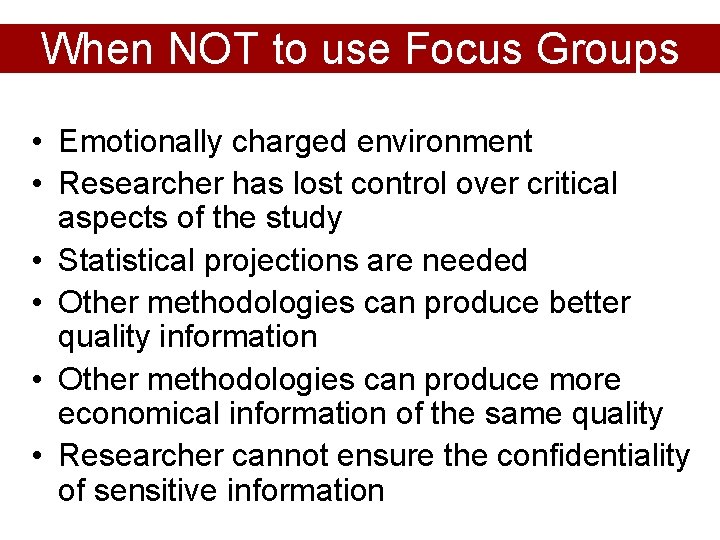 When NOT to use Focus Groups

• Emotionally charged environment
• Researcher has lost control over critical aspects of the study
• Statistical projections are needed
• Other methodologies can produce better quality information
• Other methodologies can produce more economical information of the same quality
• Researcher cannot ensure the confidentiality of sensitive information